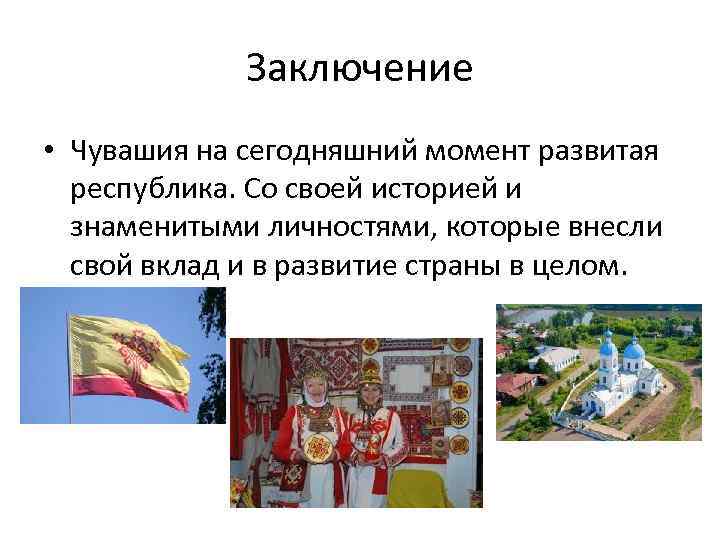 Заключение

• Чувашия на сегодняшний момент развитая республика. Со своей историей и знаменитыми личностями, которые внесли свой вклад и в развитие страны в целом.